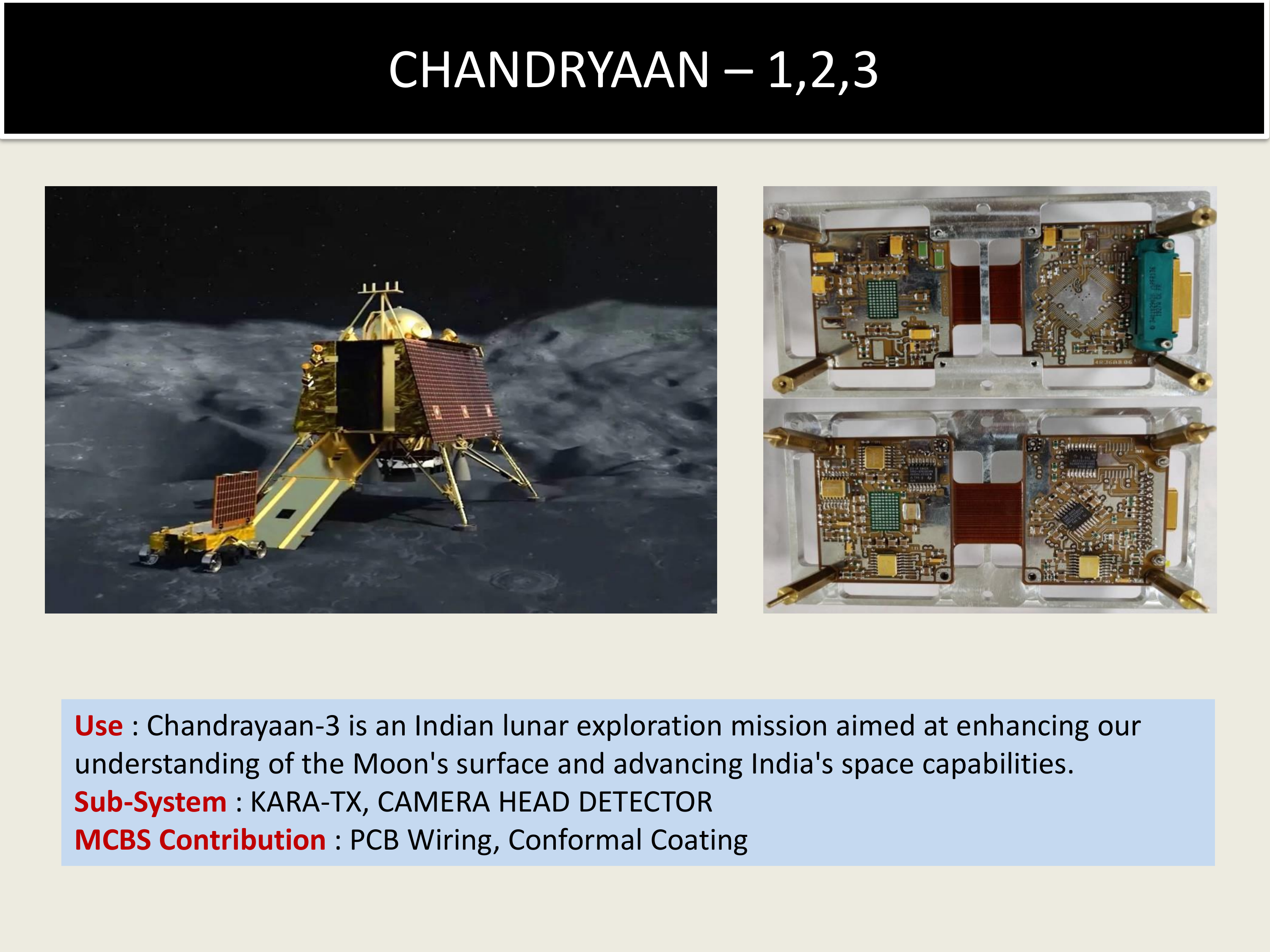 CHANDRYAAN – 1,2,3

Use : Chandrayaan-3 is an Indian lunar exploration mission aimed at enhancing our understanding of the Moon's surface and advancing India's space capabilities.
Sub-System : KARA-TX, CAMERA HEAD DETECTOR
MCBS Contribution : PCB Wiring, Conformal Coating